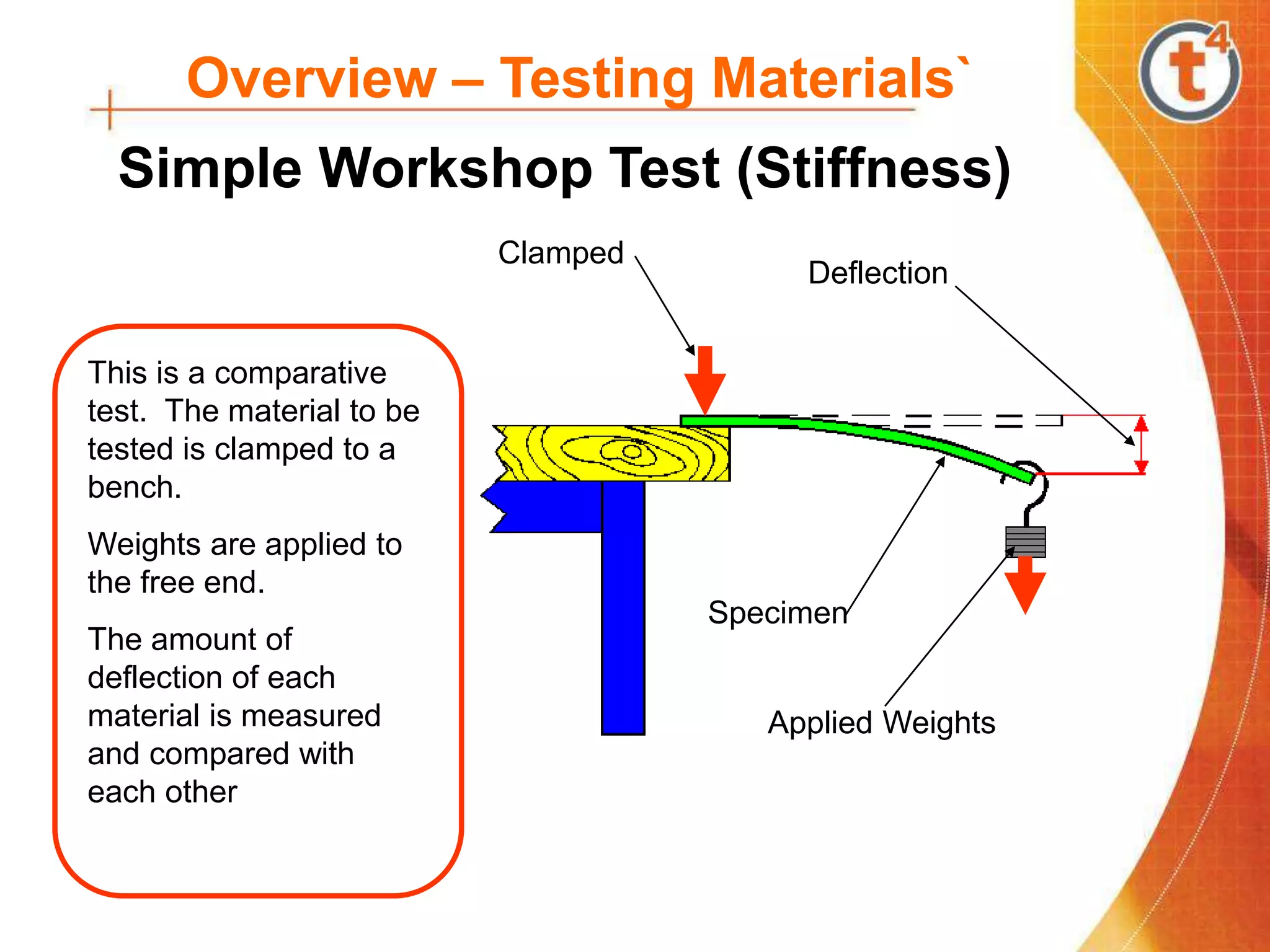 Overview – Testing Materials`

t4

Simple Workshop Test (Stiffness)

This is a comparative test. The material to be tested is clamped to a bench.

Weights are applied to the free end.

The amount of deflection of each material is measured and compared with each other

Clamped

Deflection

Specimen

Applied Weights